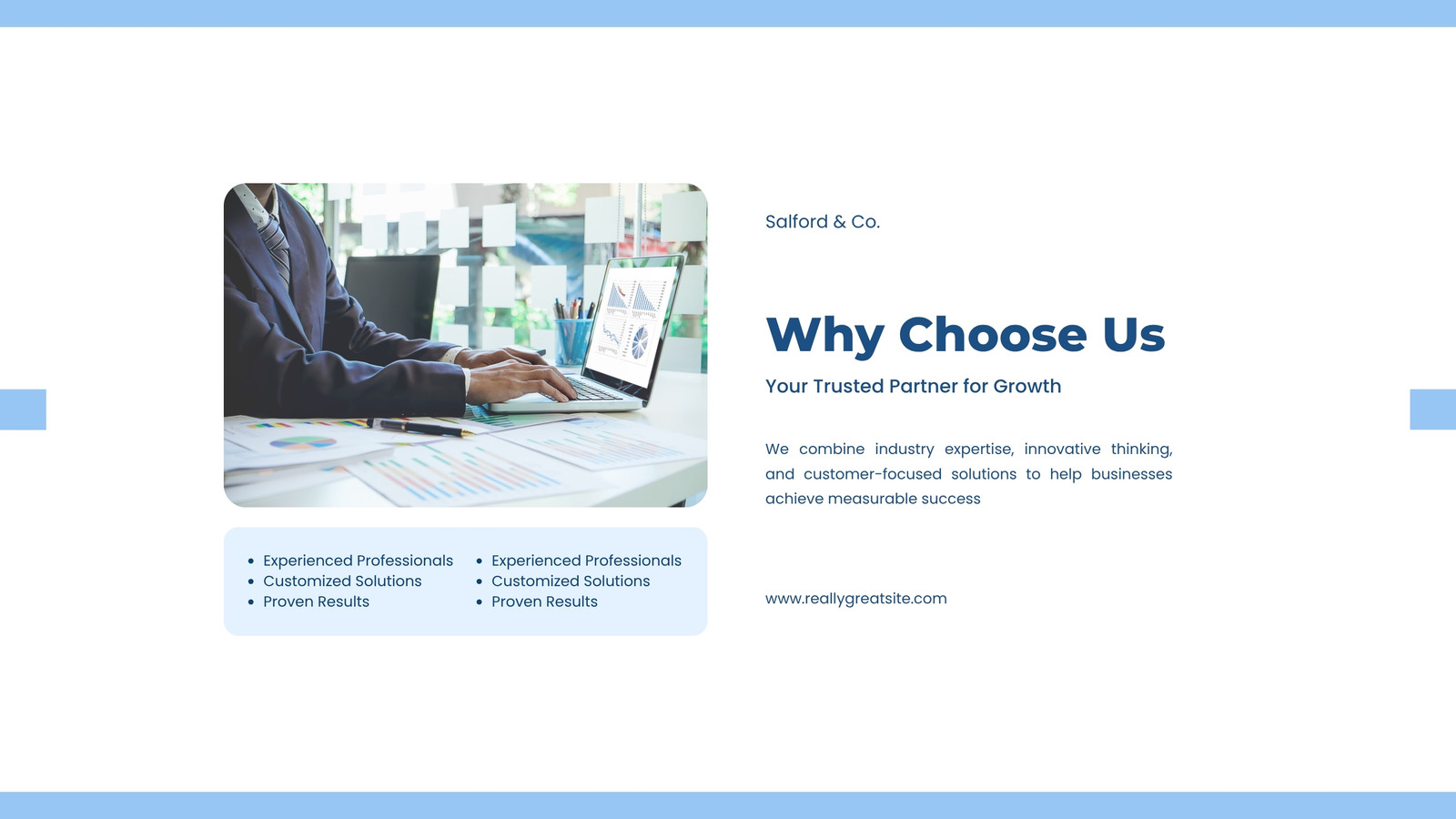 - Experienced Professionals
- Customized Solutions
- Proven Results

- Experienced Professionals
- Customized Solutions
- Proven Results

Salford & Co.

Why Choose Us

Your Trusted Partner for Growth

We combine industry expertise, innovative thinking, and customer-focused solutions to help businesses achieve measurable success

www.reallygreatsite.com